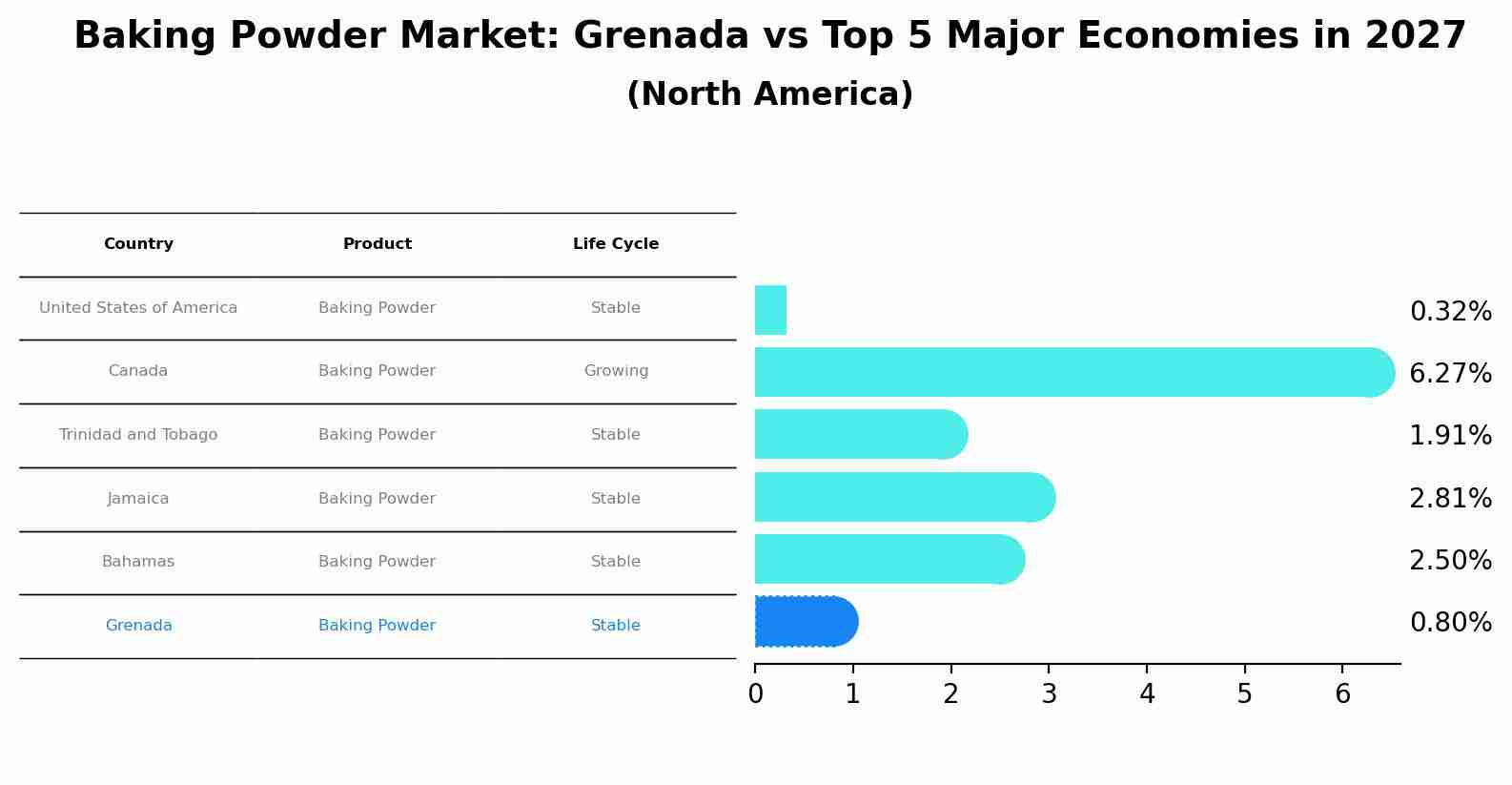 Baking Powder Market: Grenada vs Top 5 Major Economies in 2027
(North America)

| Country | Product | Life Cycle |
|---|---|---|
| United States of America | Baking Powder | Stable |
| Canada | Baking Powder | Growing |
| Trinidad and Tobago | Baking Powder | Stable |
| Jamaica | Baking Powder | Stable |
| Bahamas | Baking Powder | Stable |
| Grenada | Baking Powder | Stable |

0.32%
6.27%
1.91%
2.81%
2.50%
0.80%

0 1 2 3 4 5 6